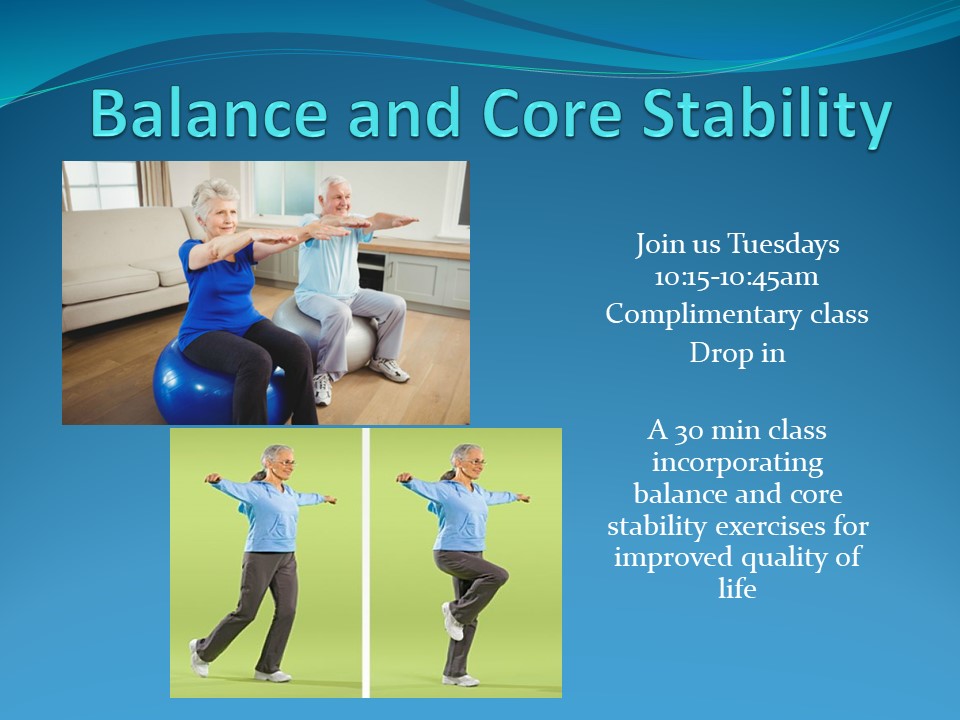 Balance and Core Stability

Join us Tuesdays
10:15-10:45am
Complimentary class
Drop in

A 30 min class incorporating balance and core stability exercises for improved quality of life